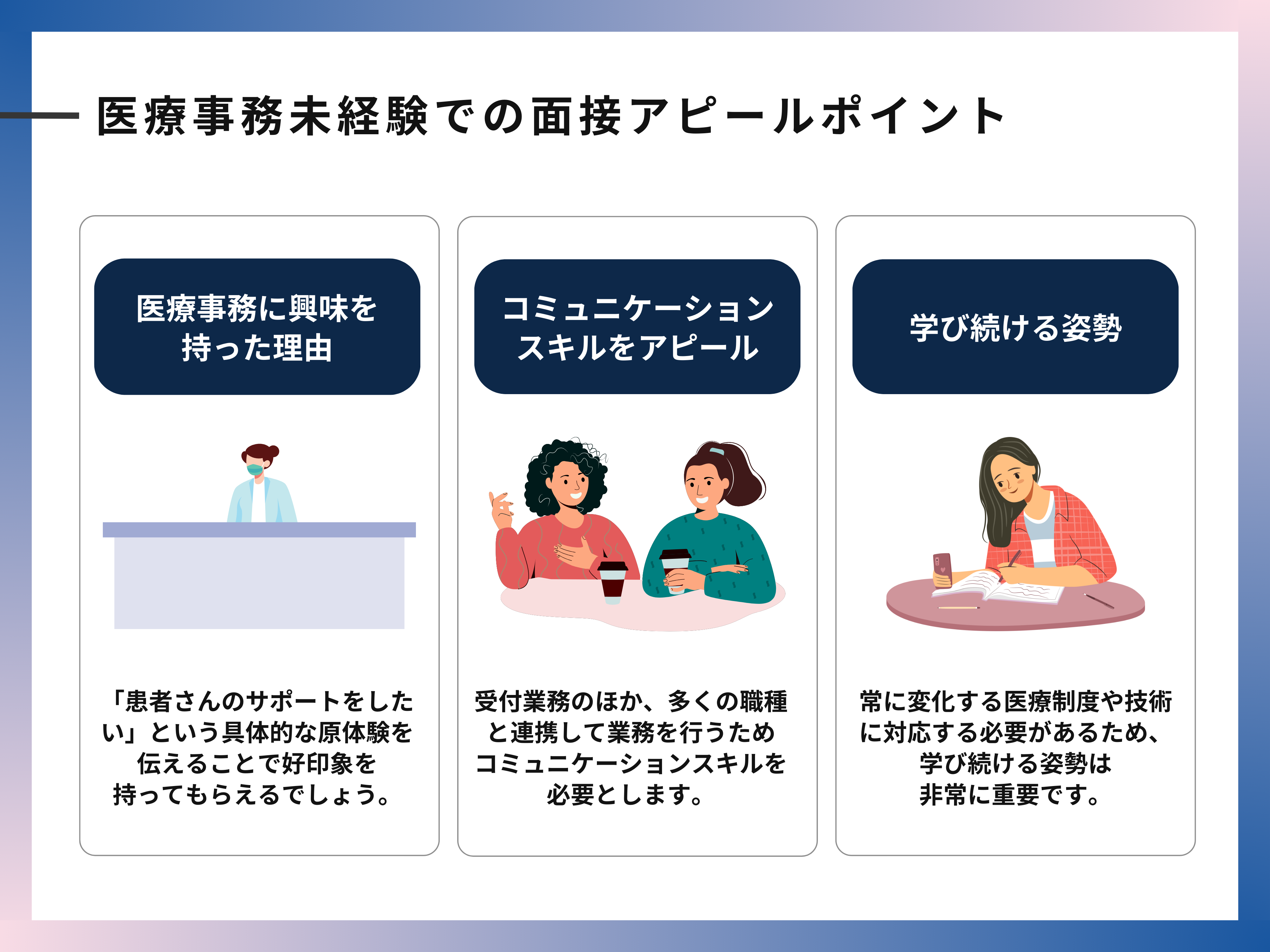 医療事務未経験での面接アピールポイント

医療事務に興味を持った理由

「患者さんのサポートをしたい」という具体的な原体験を伝えることで好印象を持ってもらえるでしょう。

コミュニケーションスキルをアピール

受付業務のほか、多くの職種と連携して業務を行うためコミュニケーションスキルを必要とします。

学び続ける姿勢

常に変化する医療制度や技術に対応する必要があるため、学び続ける姿勢は非常に重要です。